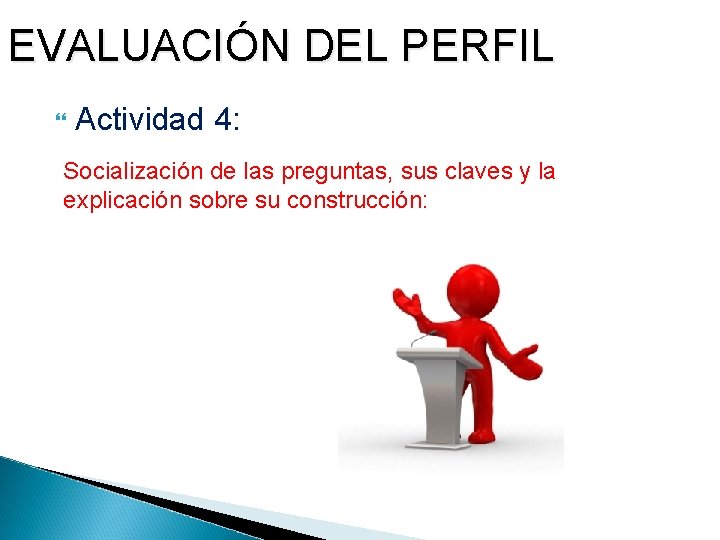 EVALUACIÓN DEL PERFIL

Actividad 4:

Socialización de las preguntas, sus claves y la explicación sobre su construcción: